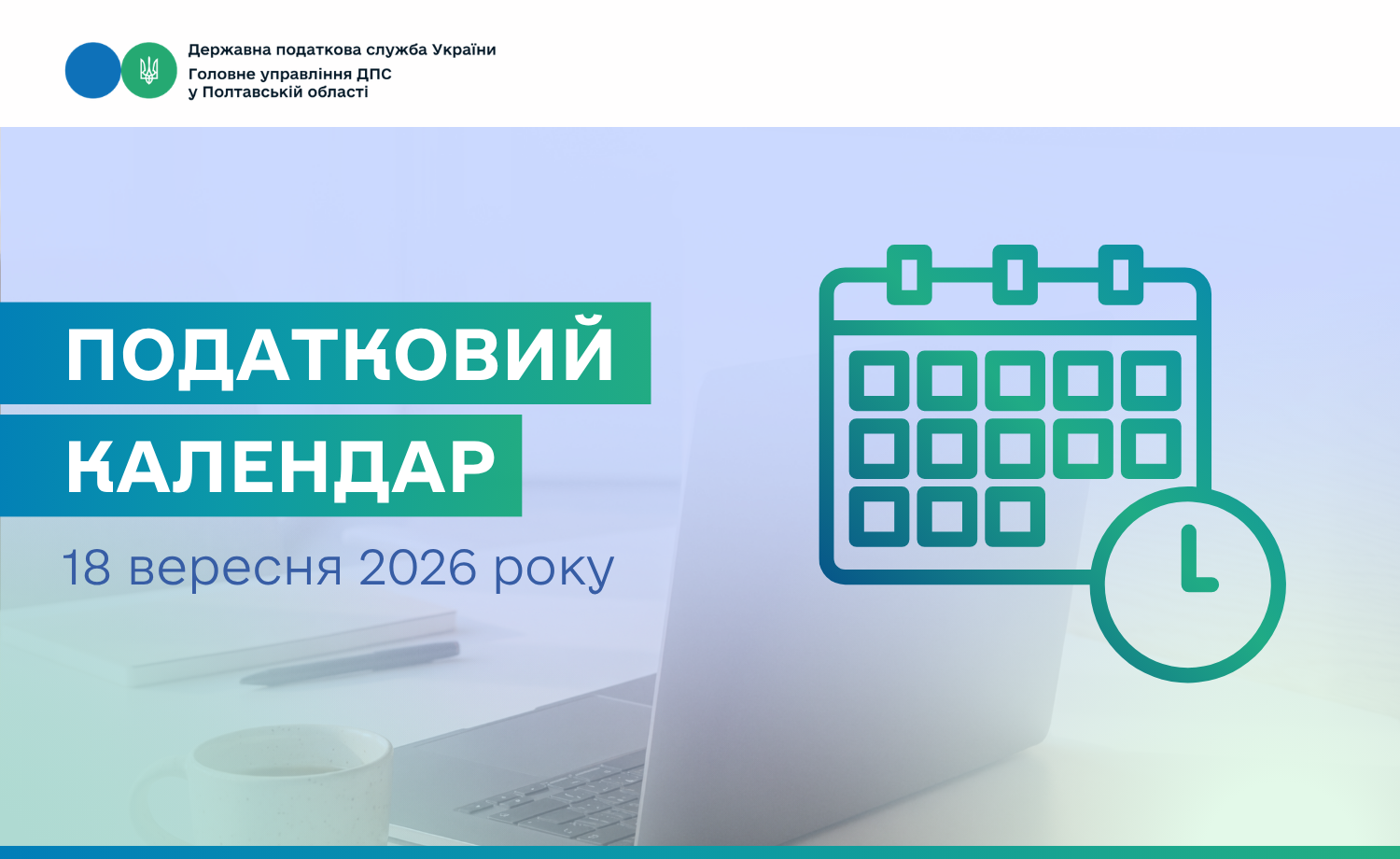 Державна податкова служба України
Головне управління ДПС
у Полтавській області

ПОДАТКОВИЙ
КАЛЕНДАР

18 вересня 2026 року